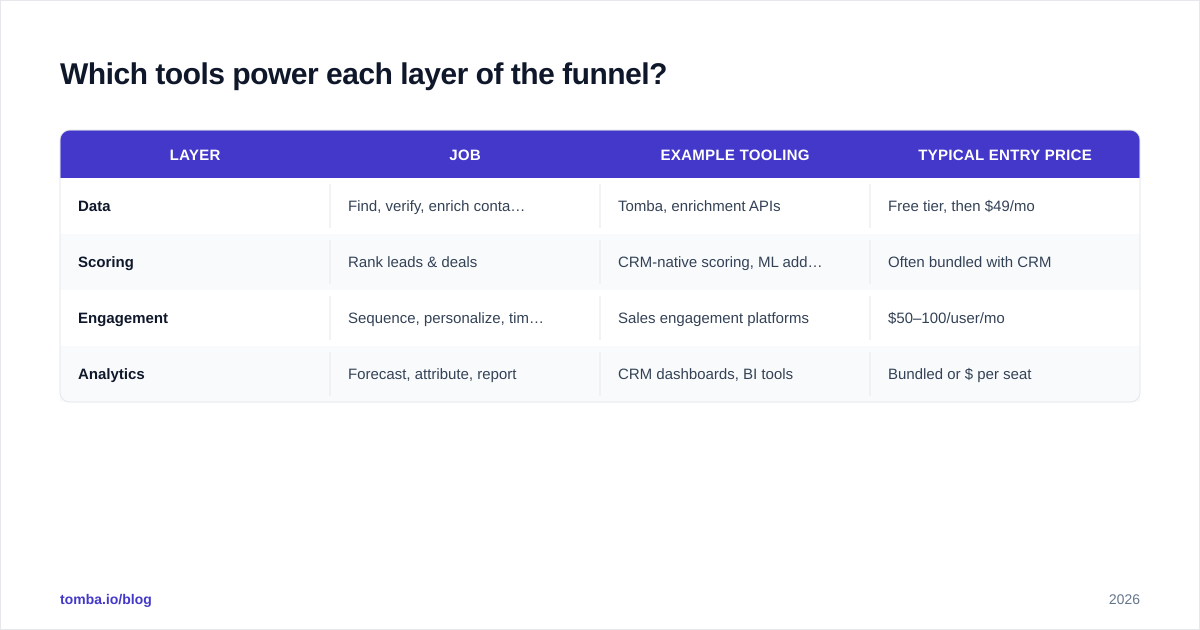 Which tools power each layer of the funnel?

| LAYER | JOB | EXAMPLE TOOLING | TYPICAL ENTRY PRICE |
|---|---|---|---|
| Data | Find, verify, enrich conta… | Tomba, enrichment APIs | Free tier, then \$49/mo |
| Scoring | Rank leads & deals | CRM-native scoring, ML add… | Often bundled with CRM |
| Engagement | Sequence, personalize, tim… | Sales engagement platforms | \$50–100/user/mo |
| Analytics | Forecast, attribute, report | CRM dashboards, BI tools | Bundled or \$ per seat |

tomba.io/blog

2026